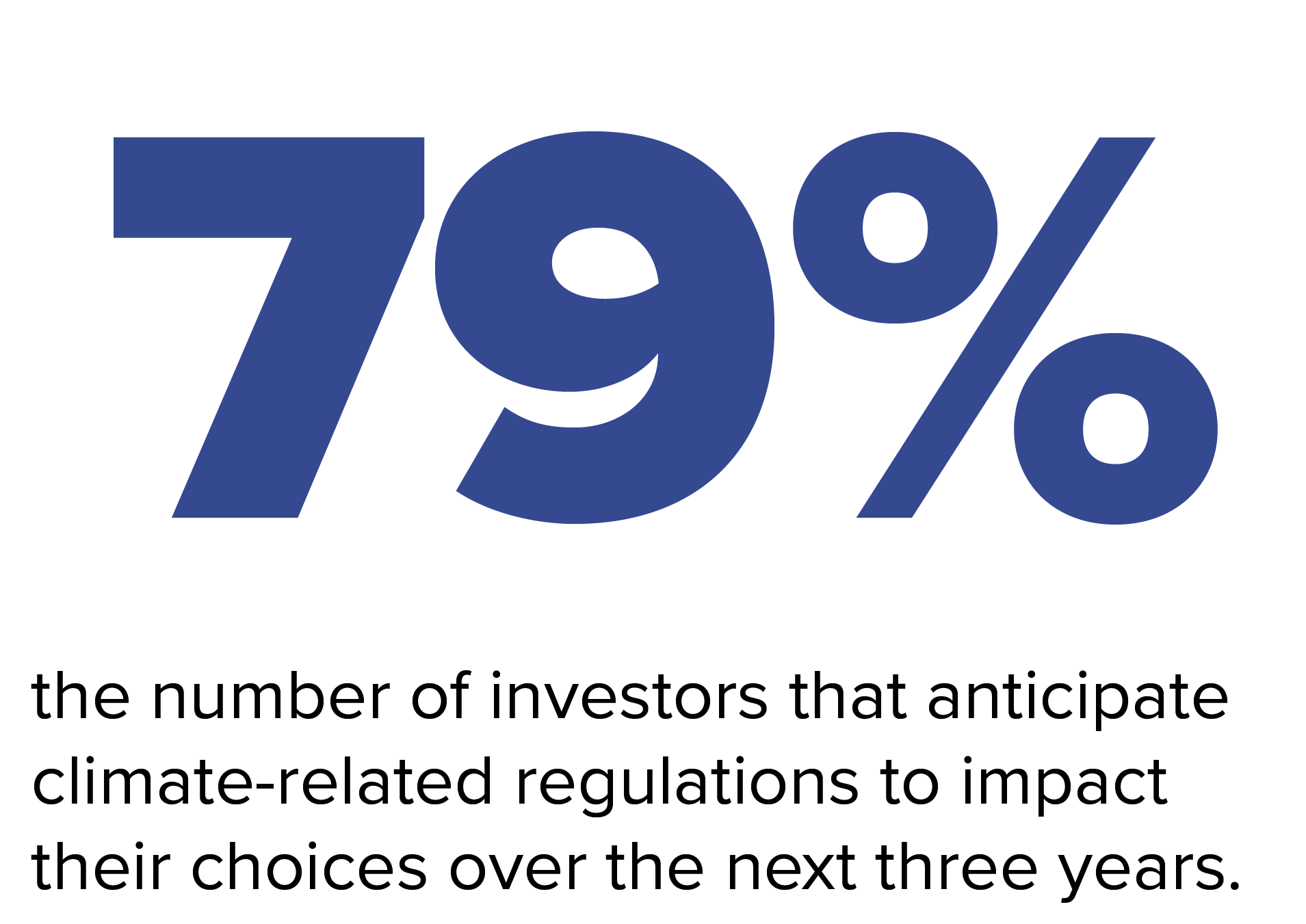 79%

the number of investors that anticipate climate-related regulations to impact their choices over the next three years.